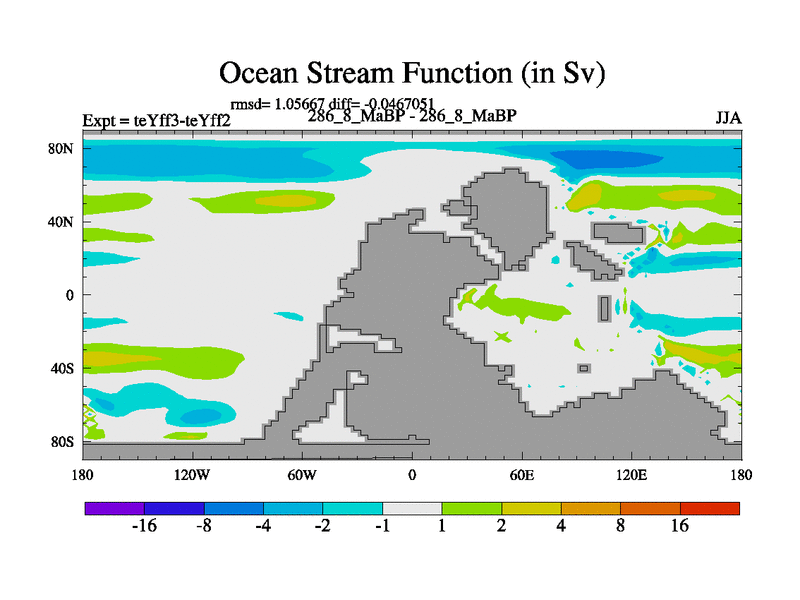 Ocean Stream Function (in Sv)

rmsd= 1.05667 diff= -0.0467051

Expt = teYff3-teYff2

286_8_MaBP - 286_8_MaBP

JJA

80N
40N
0
40S
80S

180 120W 60W 0 60E 120E 180

-16 -8 -4 -2 -1 1 2 4 8 16